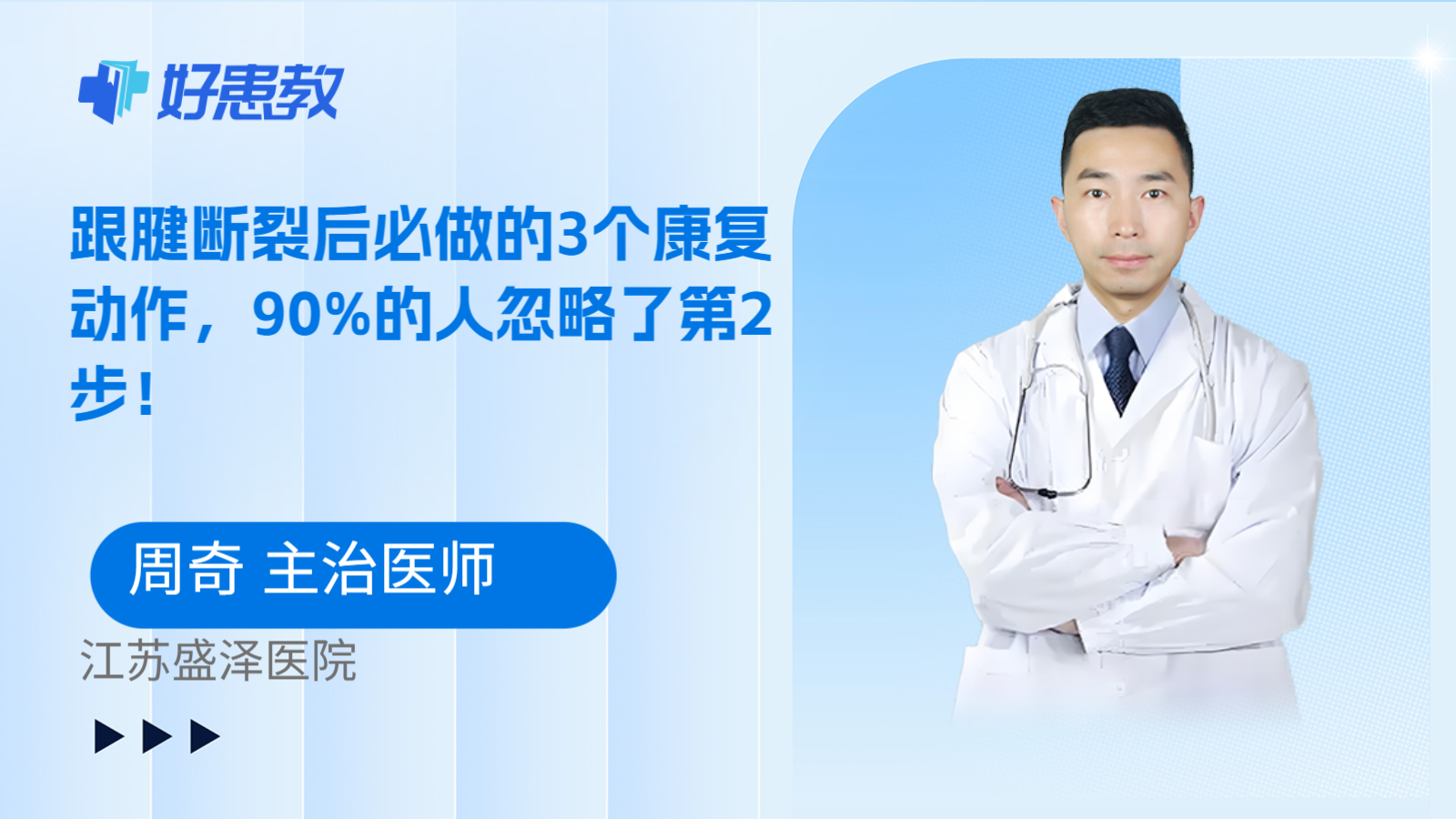 好患教

跟腱断裂后必做的3个康复动作，90%的人忽略了第2步！

周奇 主治医师

江苏盛泽医院